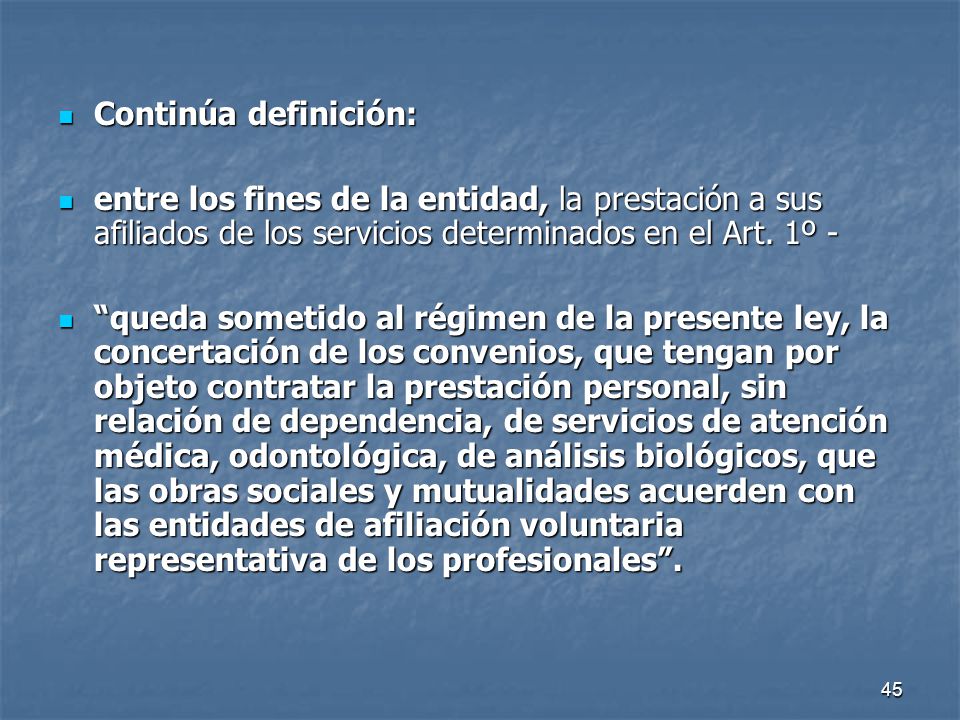 Continúa definición:

entre los fines de la entidad, la prestación a sus afiliados de los servicios determinados en el Art. 1º -

“queda sometido al régimen de la presente ley, la concertación de los convenios, que tengan por objeto contratar la prestación personal, sin relación de dependencia, de servicios de atención médica, odontológica, de análisis biológicos, que las obras sociales y mutualidades acuerden con las entidades de afiliación voluntaria representativa de los profesionales”.

45